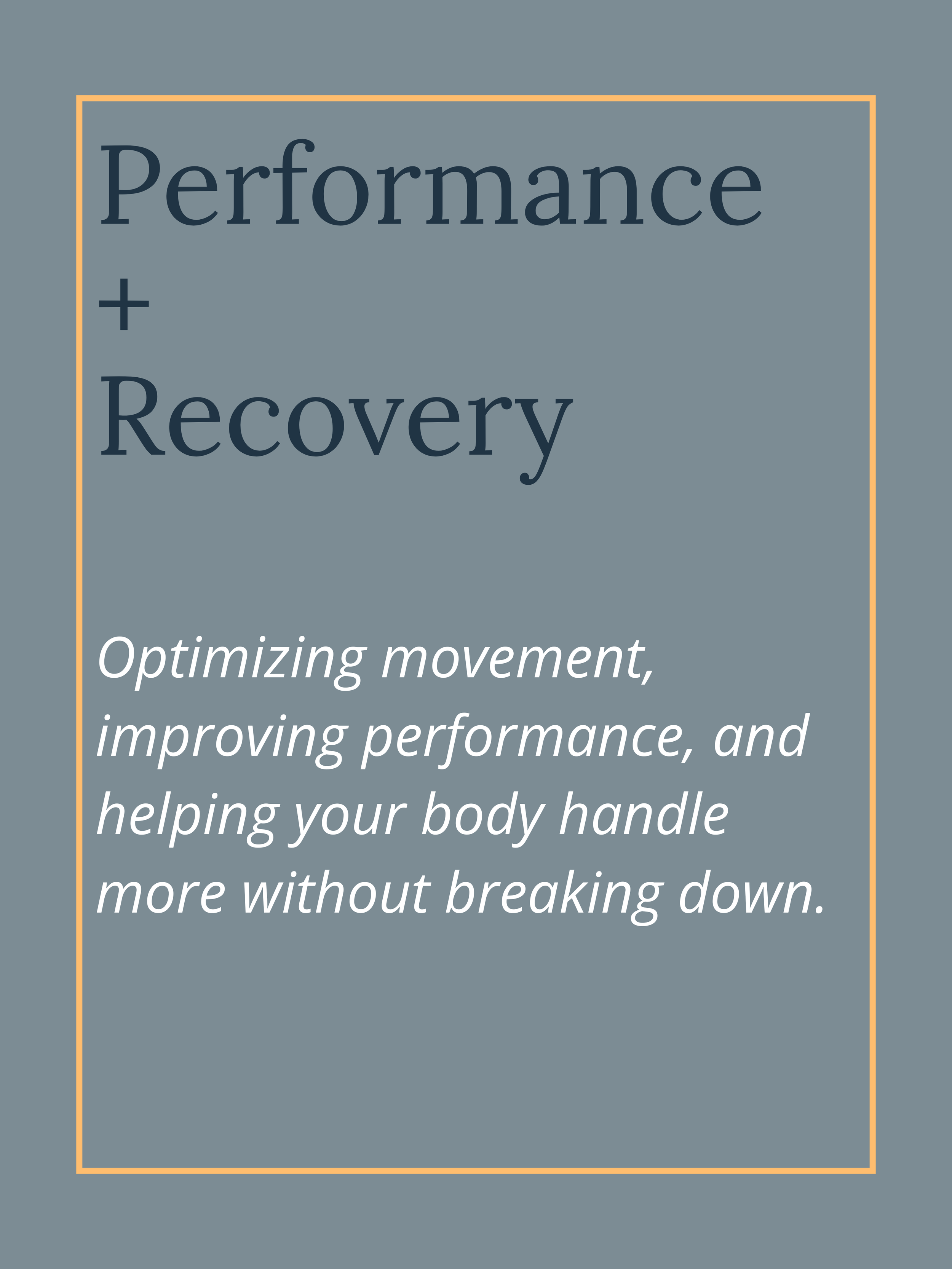 Performance
+
Recovery

Optimizing movement, improving performance, and helping your body handle more without breaking down.